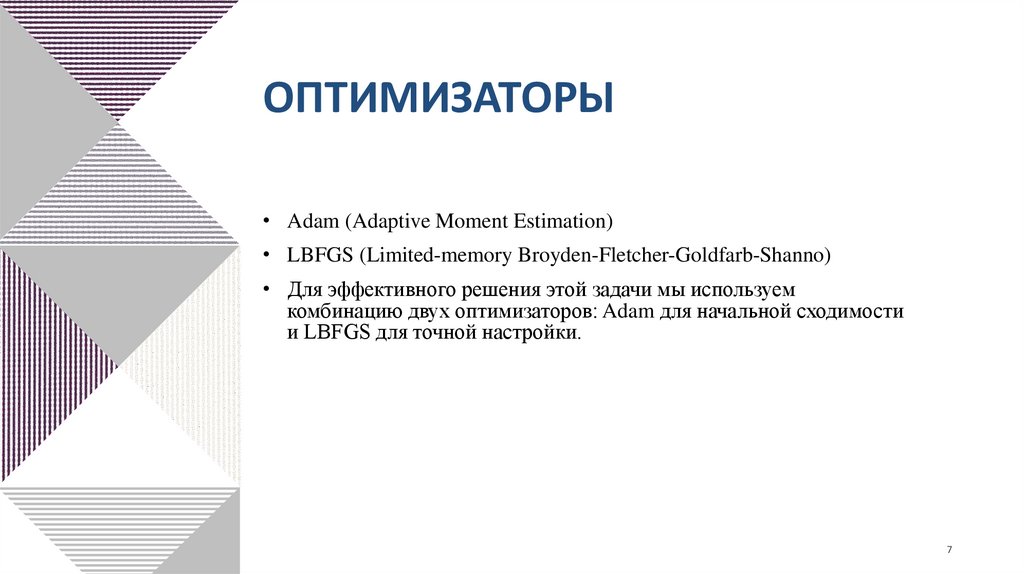 ОПТИМИЗАТОРЫ

• Adam (Adaptive Moment Estimation)

• LBFGS (Limited-memory Broyden-Fletcher-Goldfarb-Shanno)

• Для эффективного решения этой задачи мы используем комбинацию двух оптимизаторов: Adam для начальной сходимости и LBFGS для точной настройки.

7